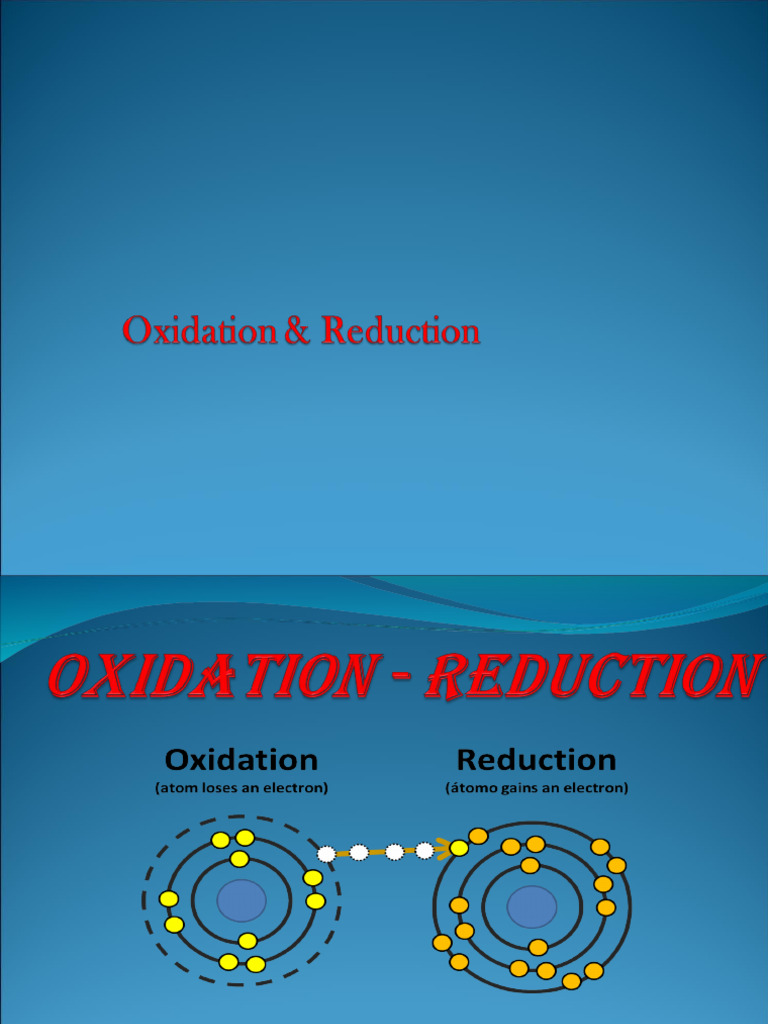 Oxidation & Reduction

OXIDATION - REDUCTION

Oxidation
(atom loses an electron)

Reduction
(átomo gains an electron)